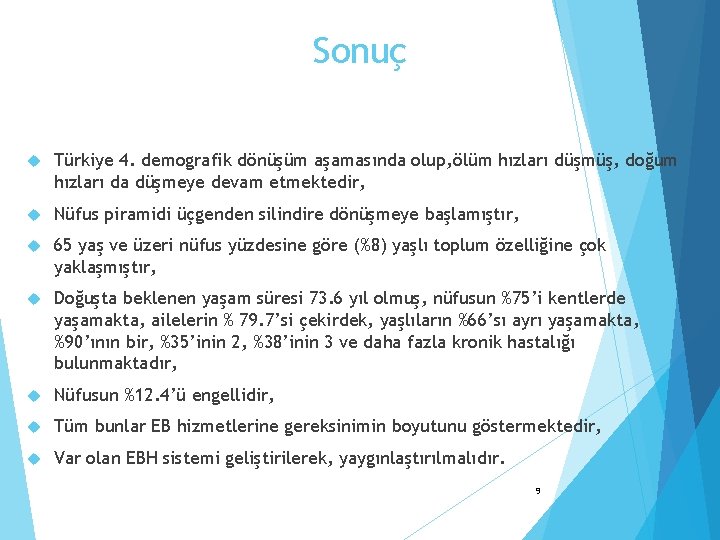 Sonuç

Türkiye 4. demografik dönüşüm aşamasında olup,ölüm hızları düşmüş, doğum hızları da düşmeye devam etmektedir,

Nüfus piramidi üçgenden silindire dönüşmeye başlamıştır,

65 yaş ve üzeri nüfus yüzdesine göre (%8) yaşlı toplum özelliğine çok yaklaşmıştır,

Doğuşta beklenen yaşam süresi 73.6 yıl olmuş, nüfusun %75'i kentlerde yaşamakta, ailelerin % 79.7'si çekirdek, yaşlıların %66'sı ayrı yaşamakta, %90'ının bir, %35'inin 2, %38'inin 3 ve daha fazla kronik hastalığı bulunmaktadır,

Nüfusun %12.4'ü engellidir,

Tüm bunlar EB hizmetlerine gereksinimin boyutunu göstermektedir,

Var olan EBH sistemi geliştirilerek, yaygınlaştırılmalıdır.

9